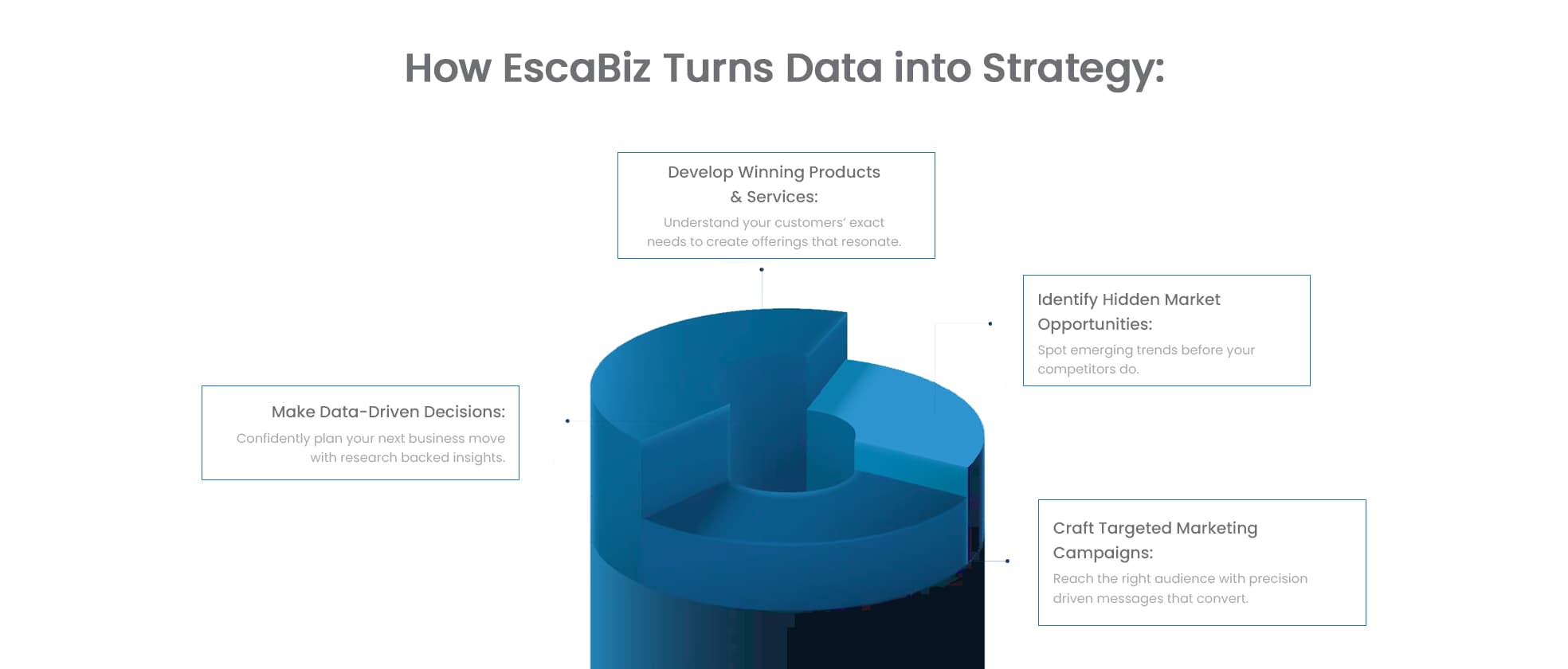 How EscaBiz Turns Data into Strategy:

Develop Winning Products & Services:
Understand your customers' exact needs to create offerings that resonate.

Identify Hidden Market Opportunities:
Spot emerging trends before your competitors do.

Make Data-Driven Decisions:
Confidently plan your next business move with research backed insights.

Craft Targeted Marketing Campaigns:
Reach the right audience with precision driven messages that convert.